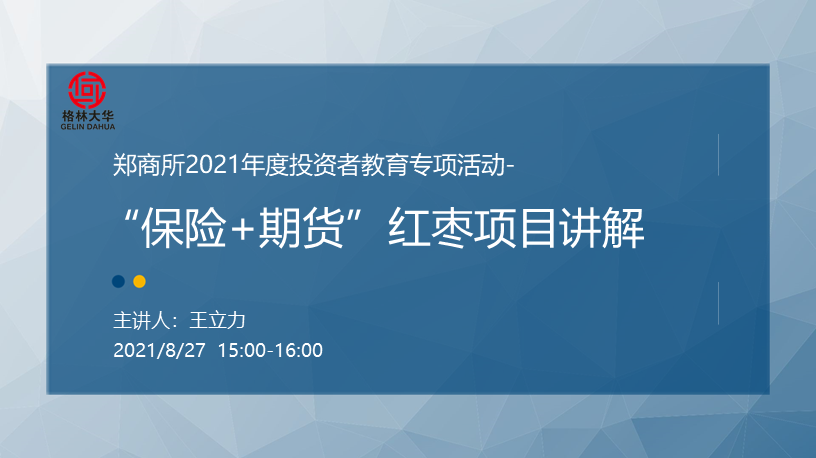 格林大华
GELIN DAHUA

郑商所2021年度投资者教育专项活动-

“保险+期货”红枣项目讲解

主讲人：王立力

2021/8/27 15:00-16:00